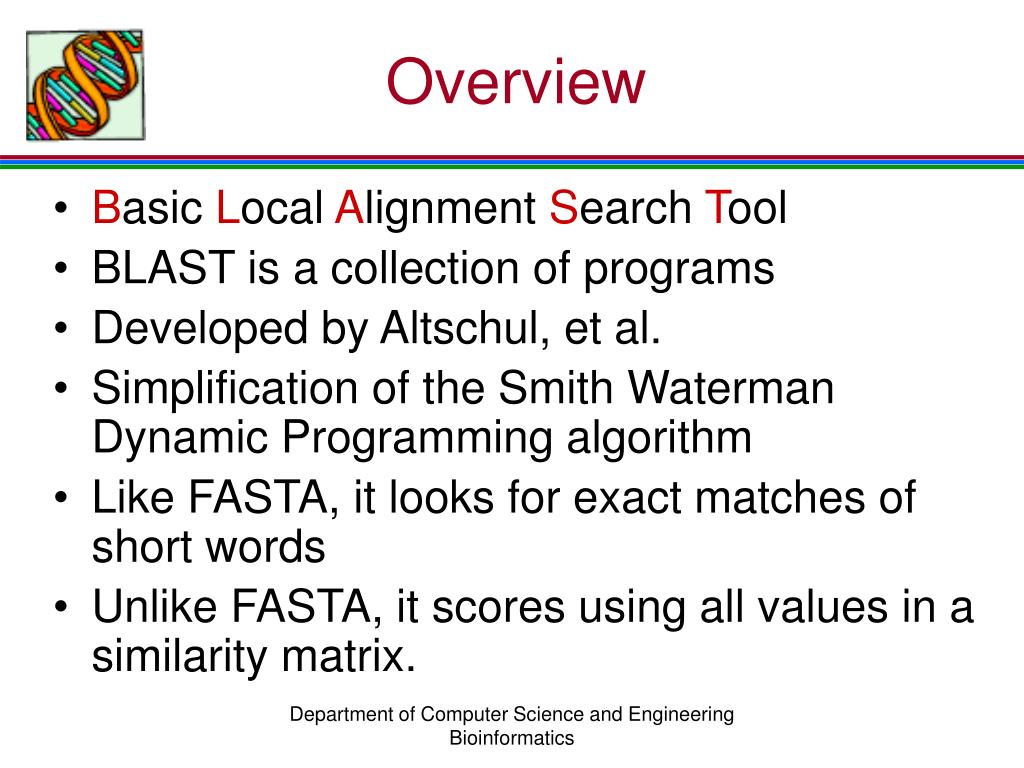 Overview

• Basic Local Alignment Search Tool
• BLAST is a collection of programs
• Developed by Altschul, et al.
• Simplification of the Smith Waterman Dynamic Programming algorithm
• Like FASTA, it looks for exact matches of short words
• Unlike FASTA, it scores using all values in a similarity matrix.

Department of Computer Science and Engineering
Bioinformatics